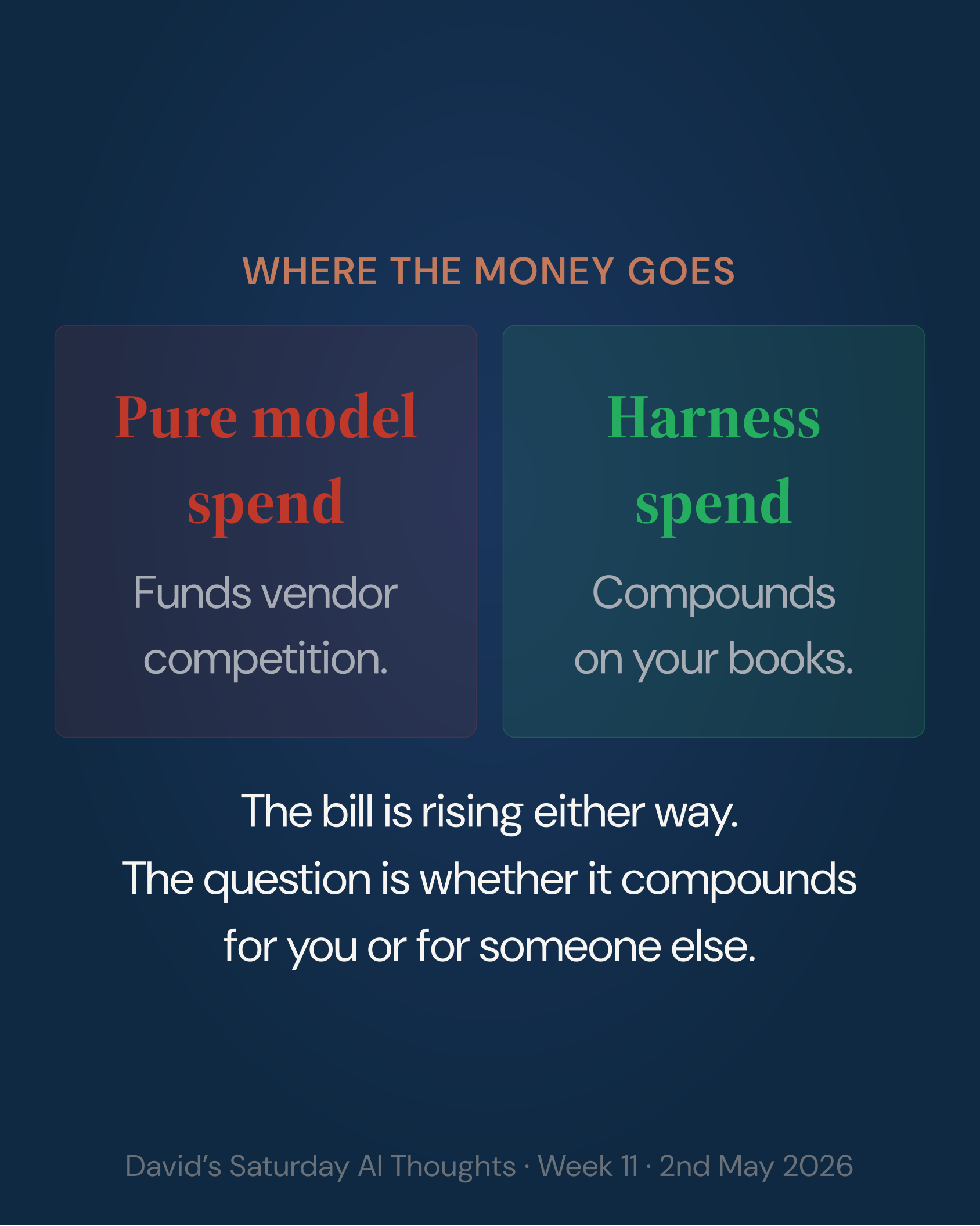 WHERE THE MONEY GOES

Pure model spend

Funds vendor competition.

Harness spend

Compounds on your books.

The bill is rising either way.
The question is whether it compounds for you or for someone else.

David's Saturday AI Thoughts · Week 11 · 2nd May 2026